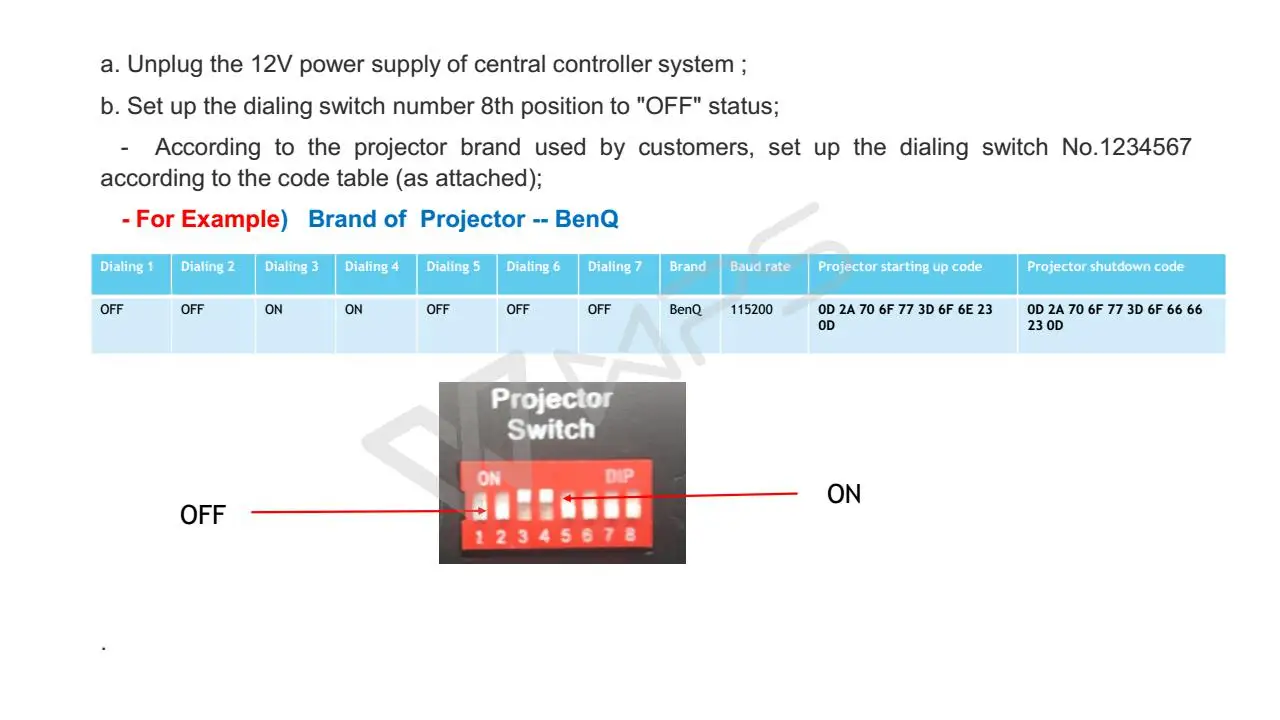 a. Unplug the 12V power supply of central controller system ;

b. Set up the dialing switch number 8th position to "OFF" status;

- According to the projector brand used by customers, set up the dialing switch No.1234567 according to the code table (as attached);

- For Example) Brand of Projector -- BenQ

| Dialing 1 | Dialing 2 | Dialing 3 | Dialing 4 | Dialing 5 | Dialing 6 | Dialing 7 | Brand | Baud rate | Projector starting up code | Projector shutdown code |
|---|---|---|---|---|---|---|---|---|---|---|
| OFF | OFF | ON | ON | OFF | OFF | OFF | BenQ | 115200 | 0D 2A 70 6F 77 3D 6F 6E 23 0D | 0D 2A 70 6F 77 3D 6F 66 66 23 0D |

Projector Switch

ON DIP

1 2 3 4 5 6 7 8

OFF

ON

.